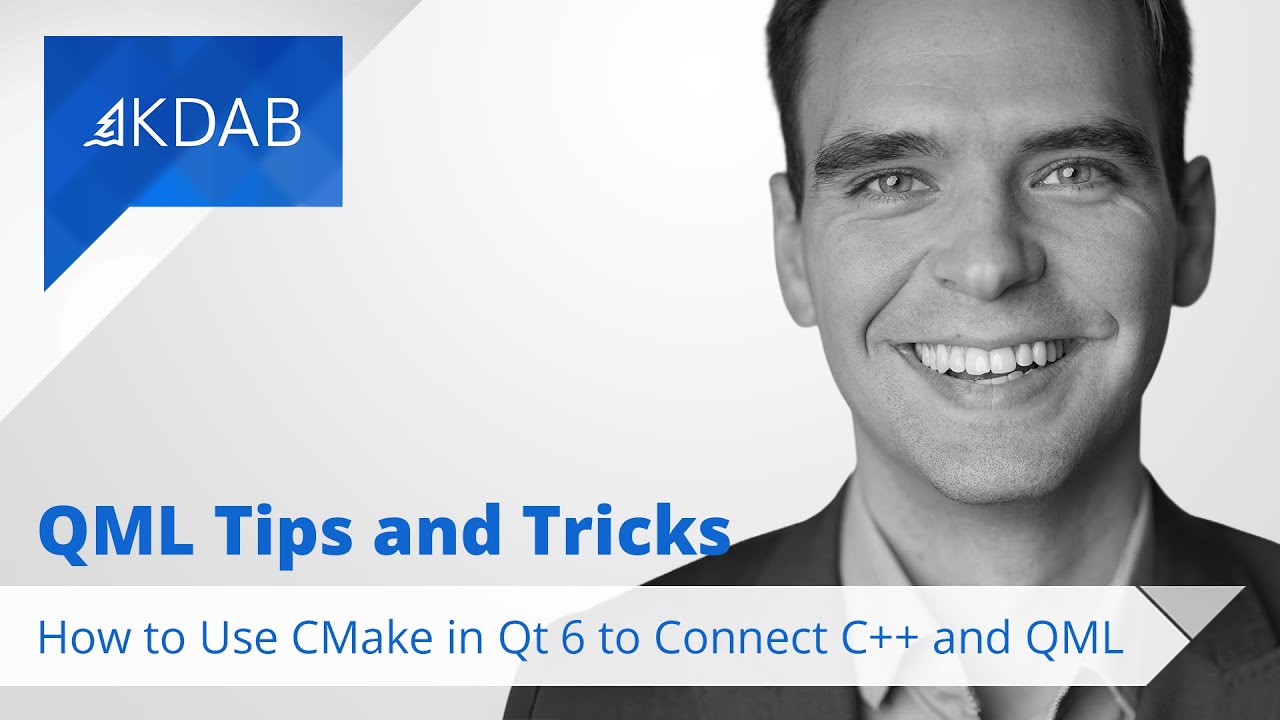 KDAB

QML Tips and Tricks

How to Use CMake in Qt 6 to Connect C++ and QML